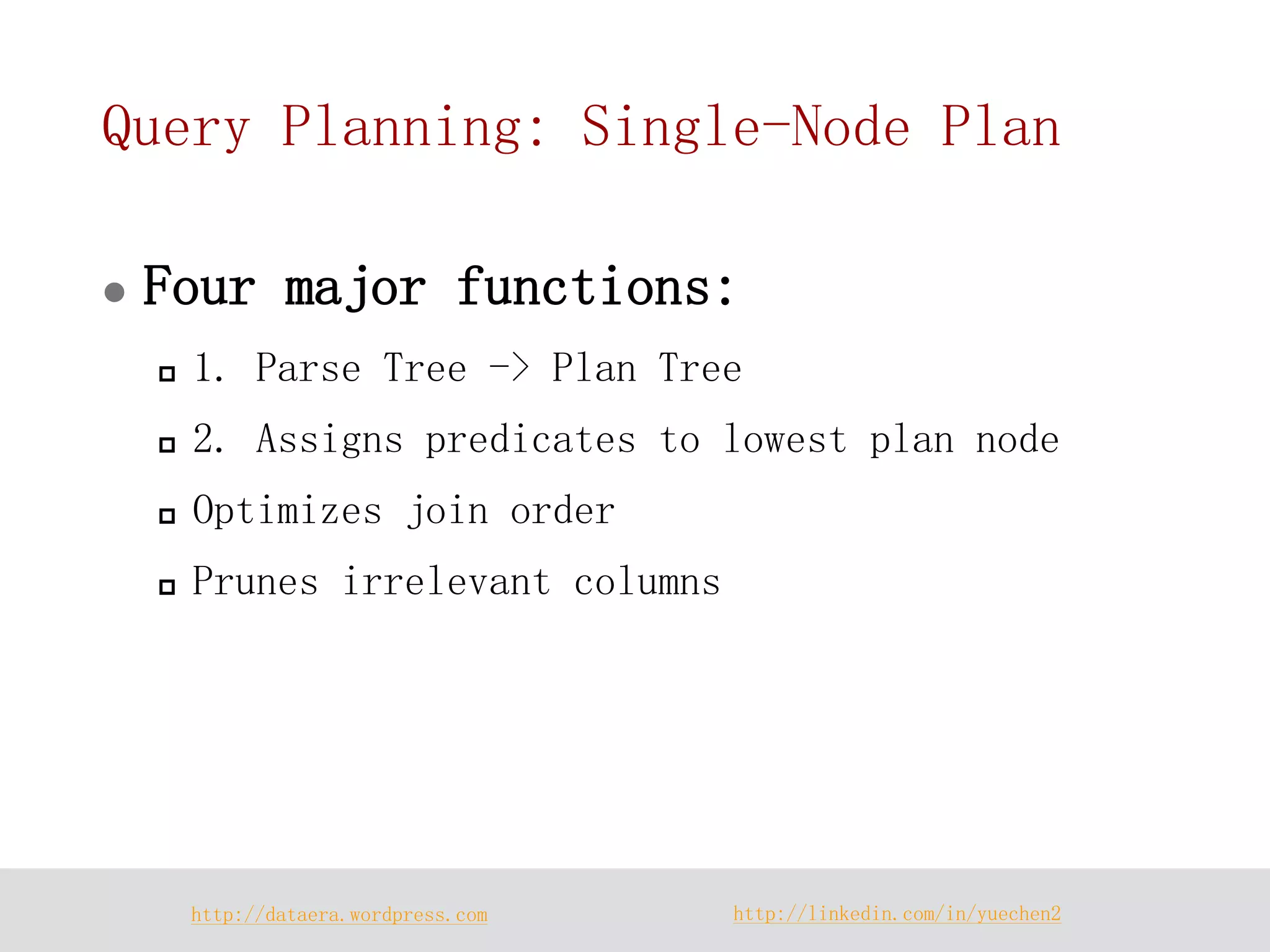 Query Planning: Single-Node Plan

Four major functions:

1. Parse Tree -> Plan Tree

2. Assigns predicates to lowest plan node

Optimizes join order

Prunes irrelevant columns

http://dataera.wordpress.com

http://linkedin.com/in/yuechen2